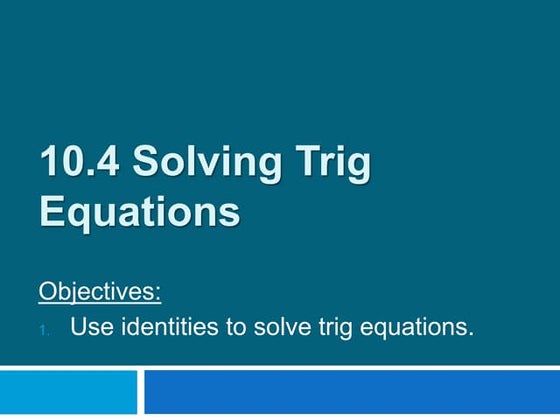 10.4 Solving Trig Equations

Objectives:

1. Use identities to solve trig equations.